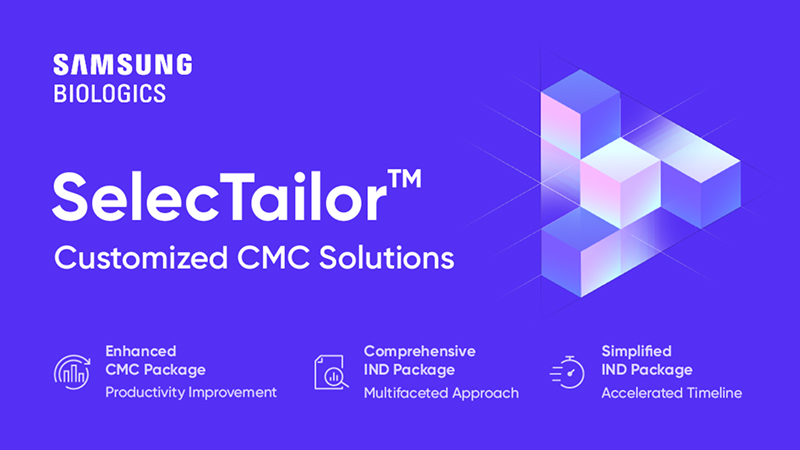 SAMSUNG
BIOLOGICS

SelecTailor™
Customized CMC Solutions

Enhanced CMC Package
Productivity Improvement

Comprehensive IND Package
Multifaceted Approach

Simplified IND Package
Accelerated Timeline